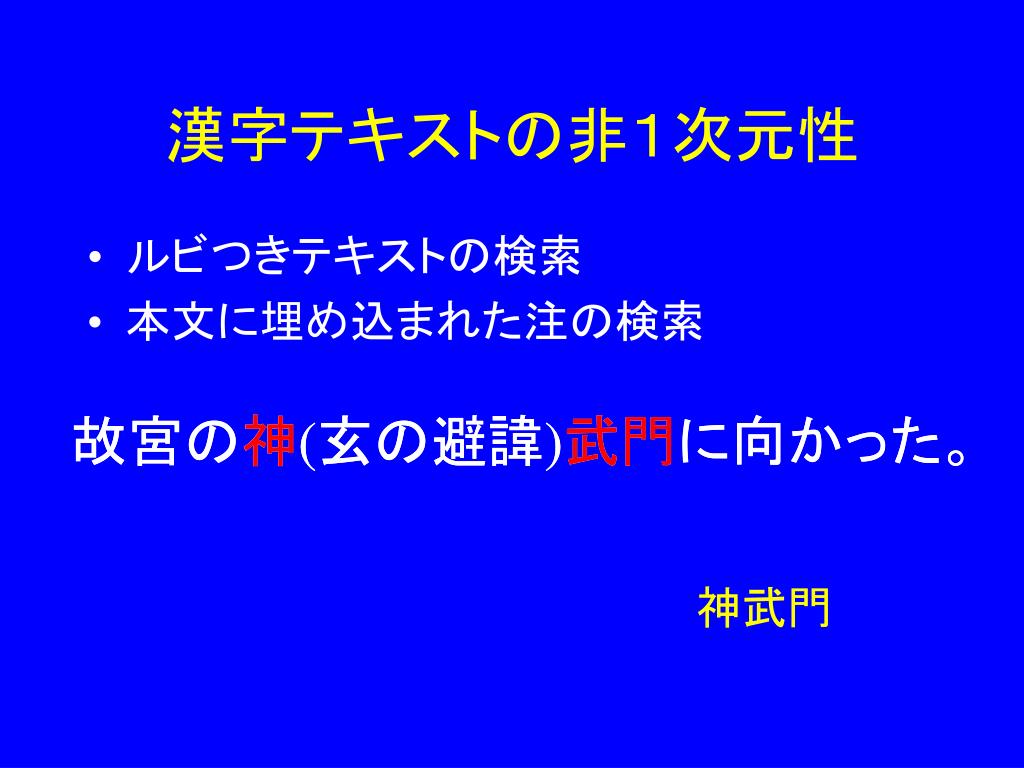 漢字テキストの非１次元性

• ルビつきテキストの検索
• 本文に埋め込まれた注の検索

故宮の神(玄の避諱)武門に向かった。

神武門